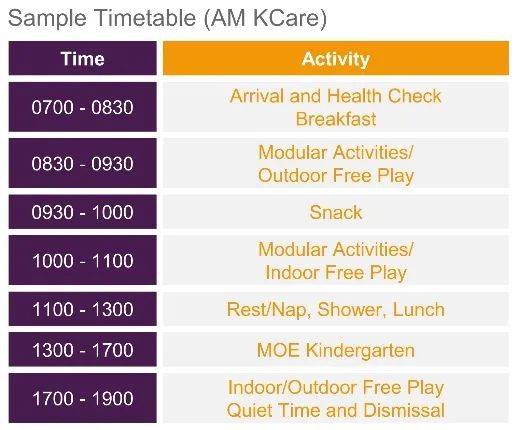 Sample Timetable (AM KCare)

| Time | Activity |
|---|---|
| 0700 - 0830 | Arrival and Health Check Breakfast |
| 0830 - 0930 | Modular Activities/ Outdoor Free Play |
| 0930 - 1000 | Snack |
| 1000 - 1100 | Modular Activities/ Indoor Free Play |
| 1100 - 1300 | Rest/Nap, Shower, Lunch |
| 1300 - 1700 | MOE Kindergarten |
| 1700 - 1900 | Indoor/Outdoor Free Play Quiet Time and Dismissal |